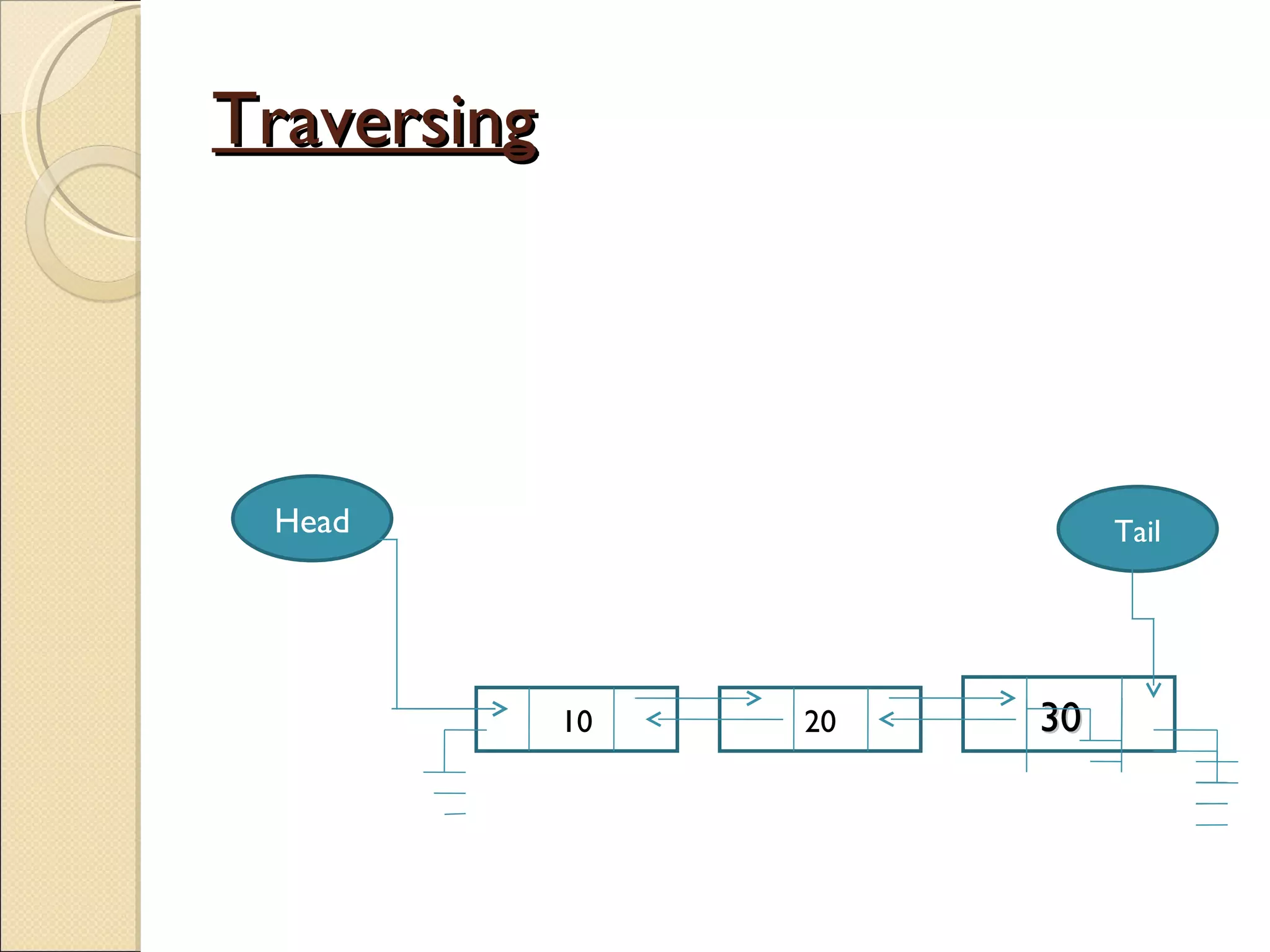 Traversing

Head

Tail

10

20

30